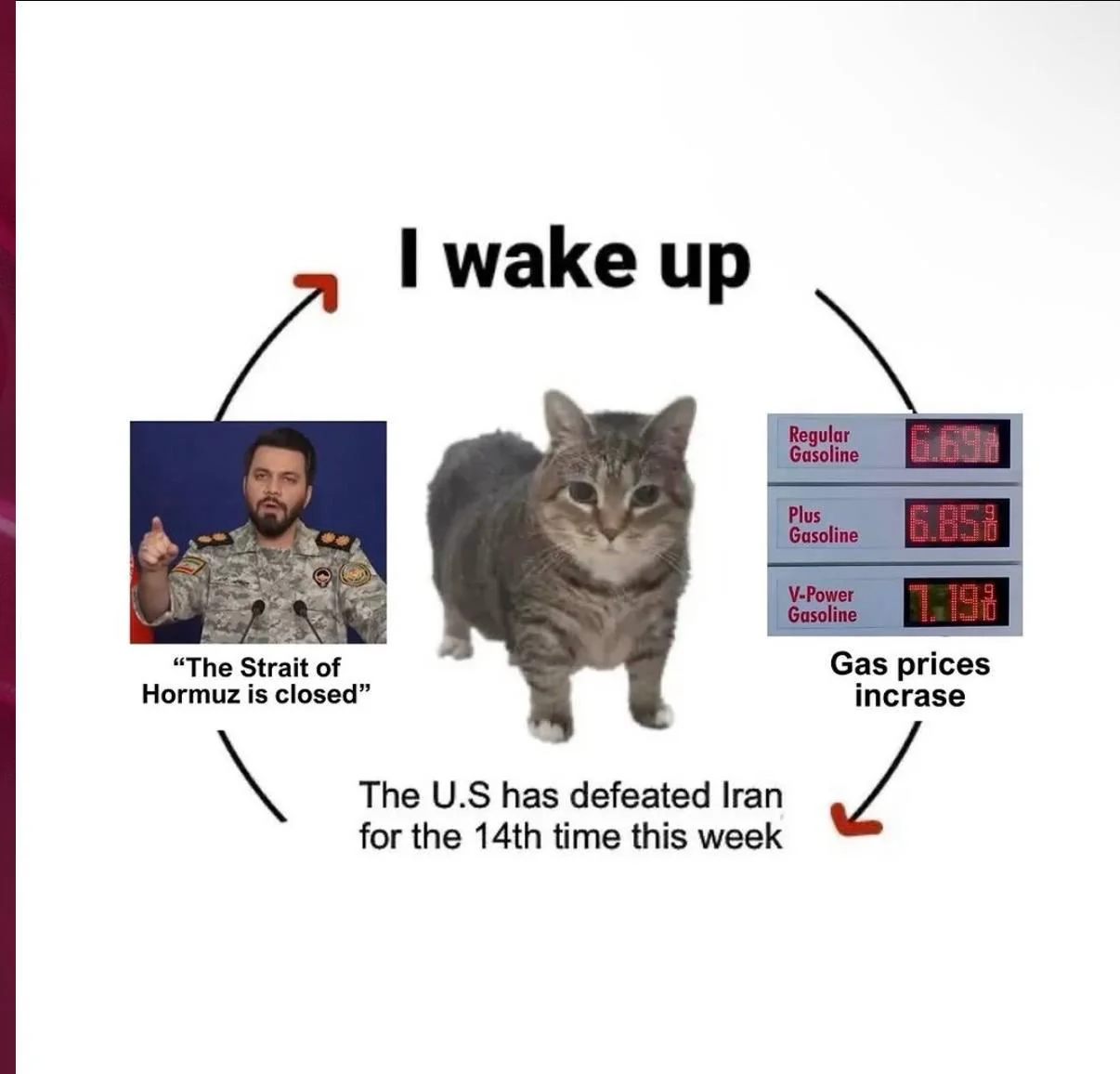 I wake up

Regular Gasoline 6.69 $\frac{9}{10}$

Plus Gasoline 6.85 $\frac{9}{10}$

V-Power Gasoline 7.19 $\frac{9}{10}$

Gas prices incrase

The U.S has defeated Iran for the 14th time this week

“The Strait of Hormuz is closed”